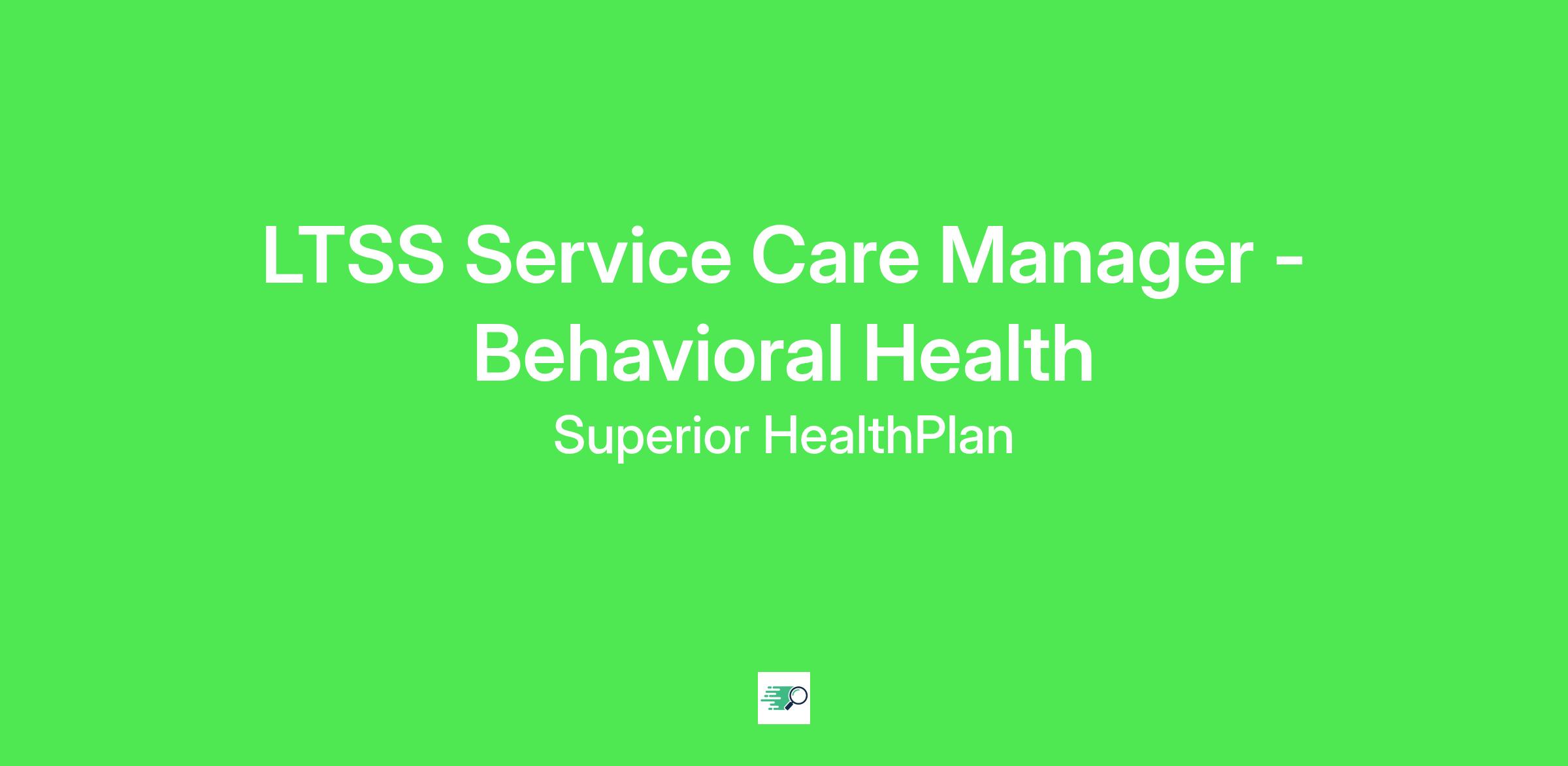 LTSS Service Care Manager - Behavioral Health

Superior HealthPlan